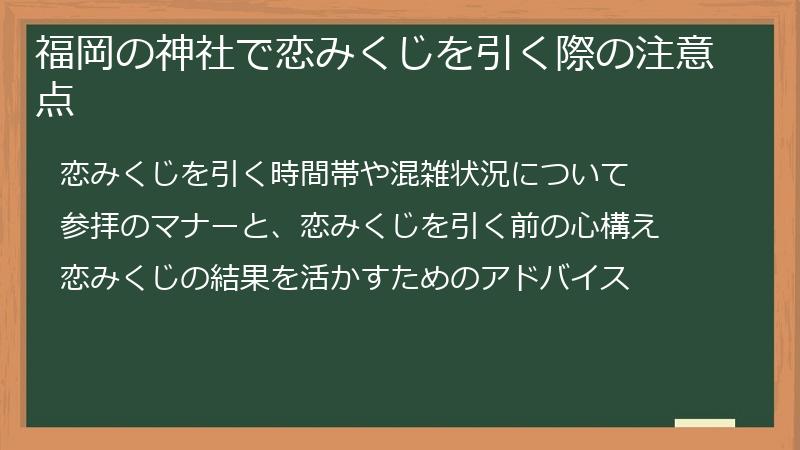 福岡の神社で恋みくじを引く際の注意点

恋みくじを引く時間帯や混雑状況について

参拝のマナーと、恋みくじを引く前の心構え

恋みくじの結果を活かすためのアドバイス